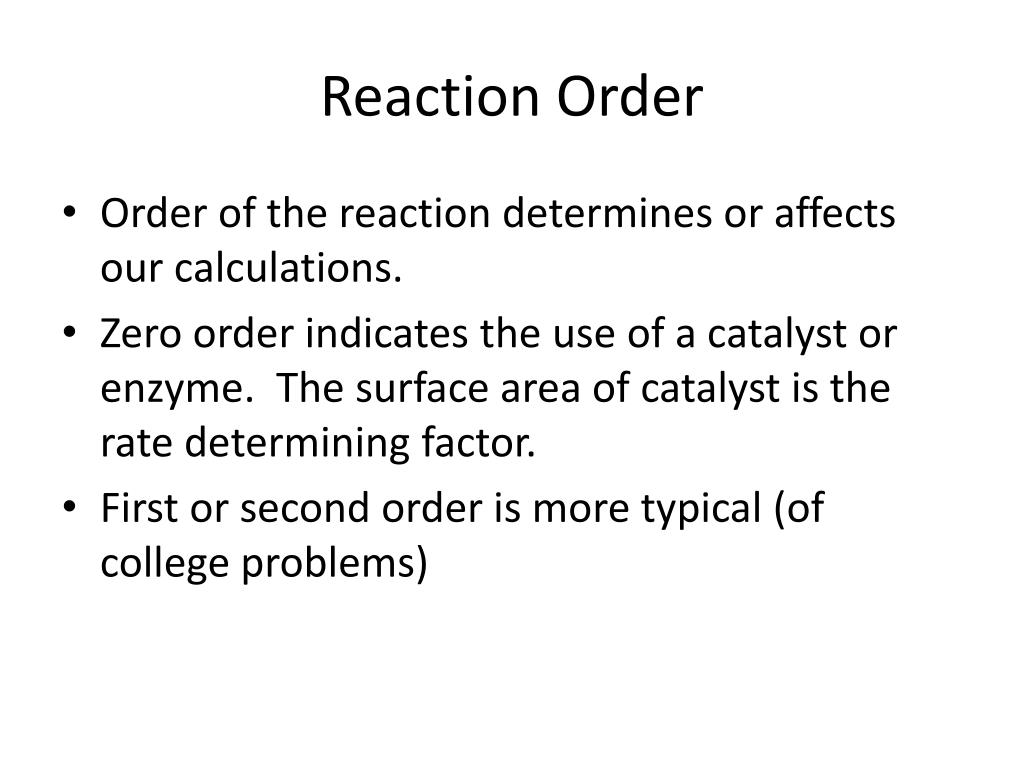 Reaction Order

• Order of the reaction determines or affects our calculations.

• Zero order indicates the use of a catalyst or enzyme.  The surface area of catalyst is the rate determining factor.

• First or second order is more typical (of college problems)